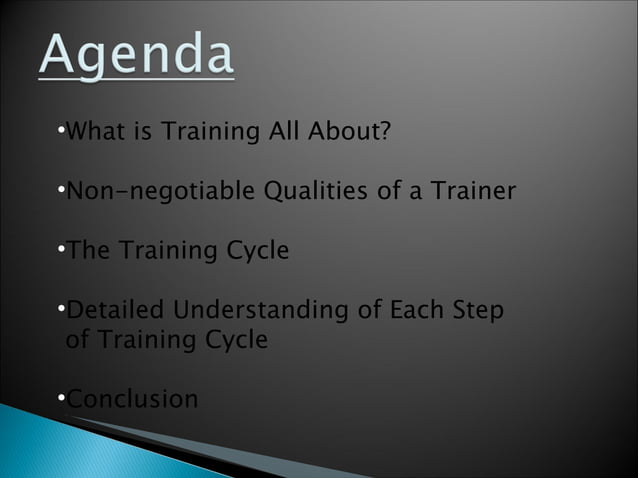 Agenda

•What is Training All About?

•Non-negotiable Qualities of a Trainer

•The Training Cycle

•Detailed Understanding of Each Step of Training Cycle

•Conclusion